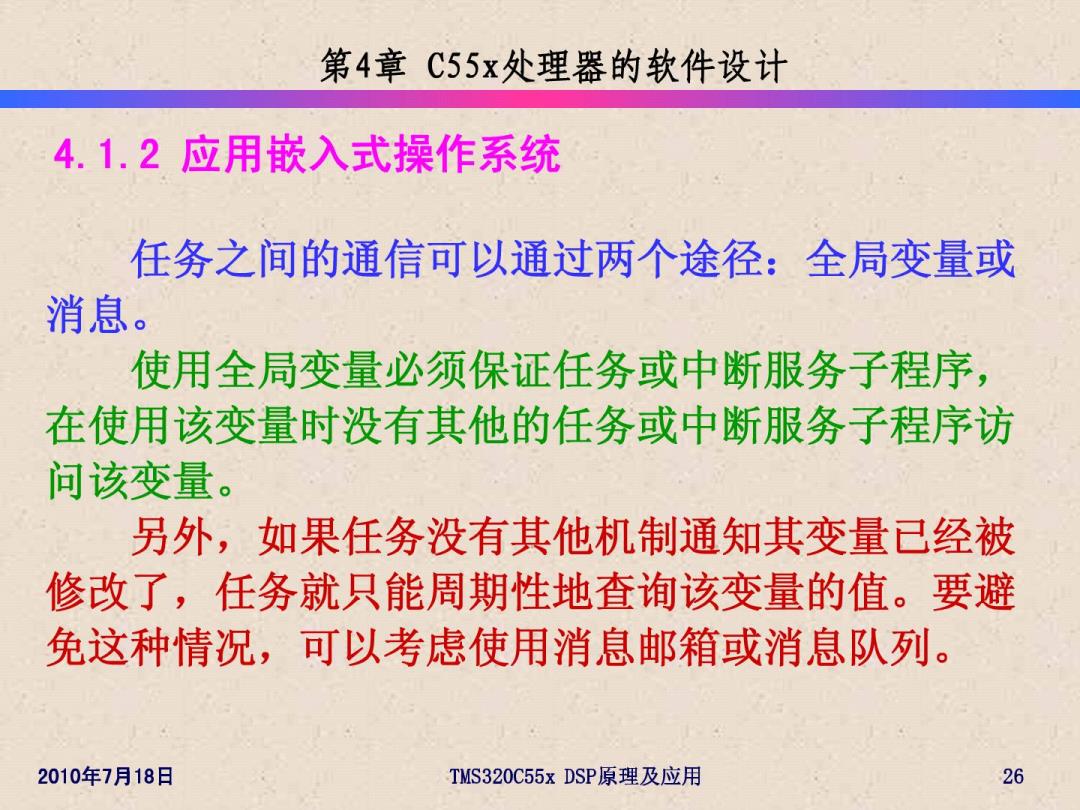 第4章 C55x处理器的软件设计

4.1.2 应用嵌入式操作系统

任务之间的通信可以通过两个途径：全局变量或消息。

使用全局变量必须保证任务或中断服务子程序，在使用该变量时没有其他的任务或中断服务子程序访问该变量。

另外，如果任务没有其他机制通知其变量已经被修改了，任务就只能周期性地查询该变量的值。要避免这种情况，可以考虑使用消息邮箱或消息队列。

2010年7月18日

TMS320C55x DSP原理及应用

26